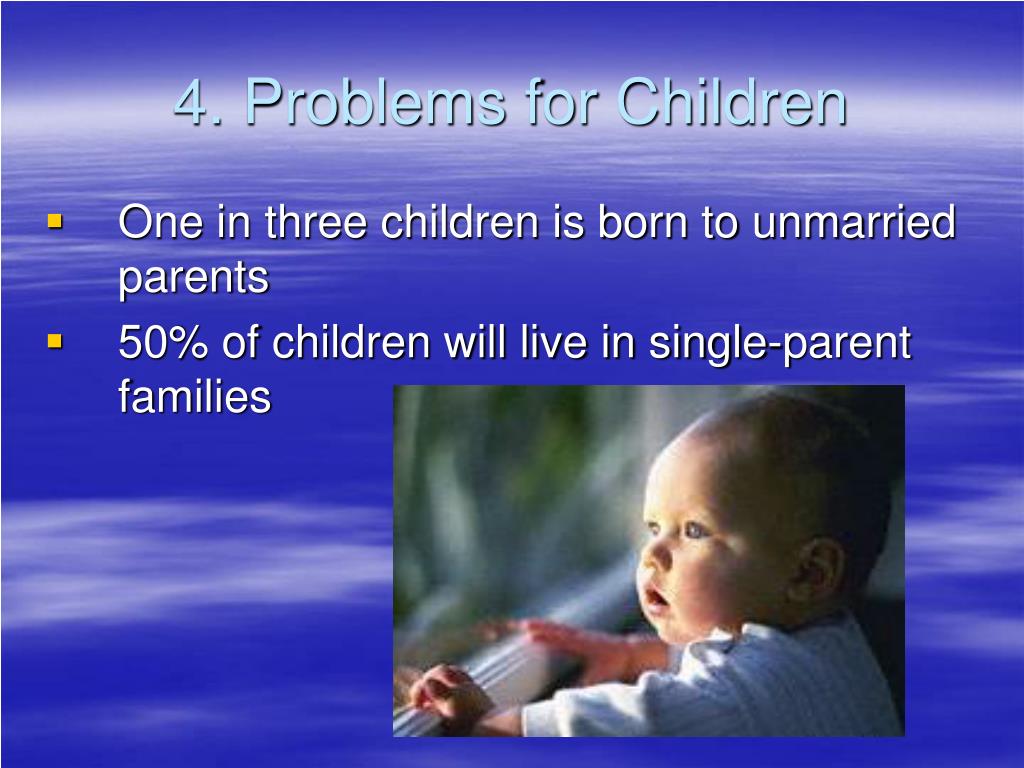 4. Problems for Children

▪ One in three children is born to unmarried parents
▪ 50% of children will live in single-parent families